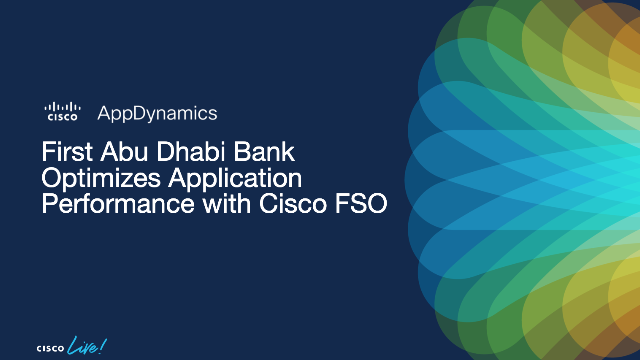 CISCO AppDynamics

First Abu Dhabi Bank Optimizes Application Performance with Cisco FSO

CISCO Live!